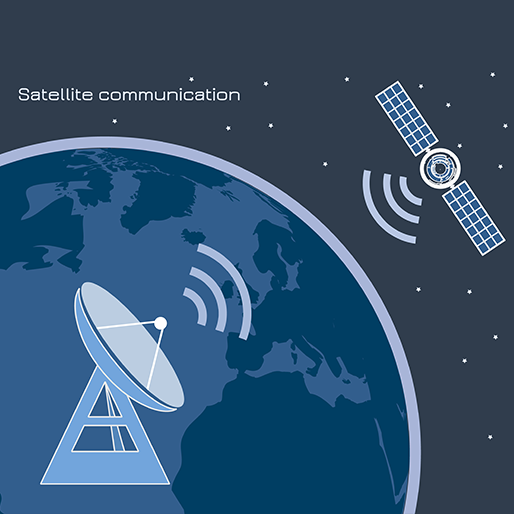 Satellite communication